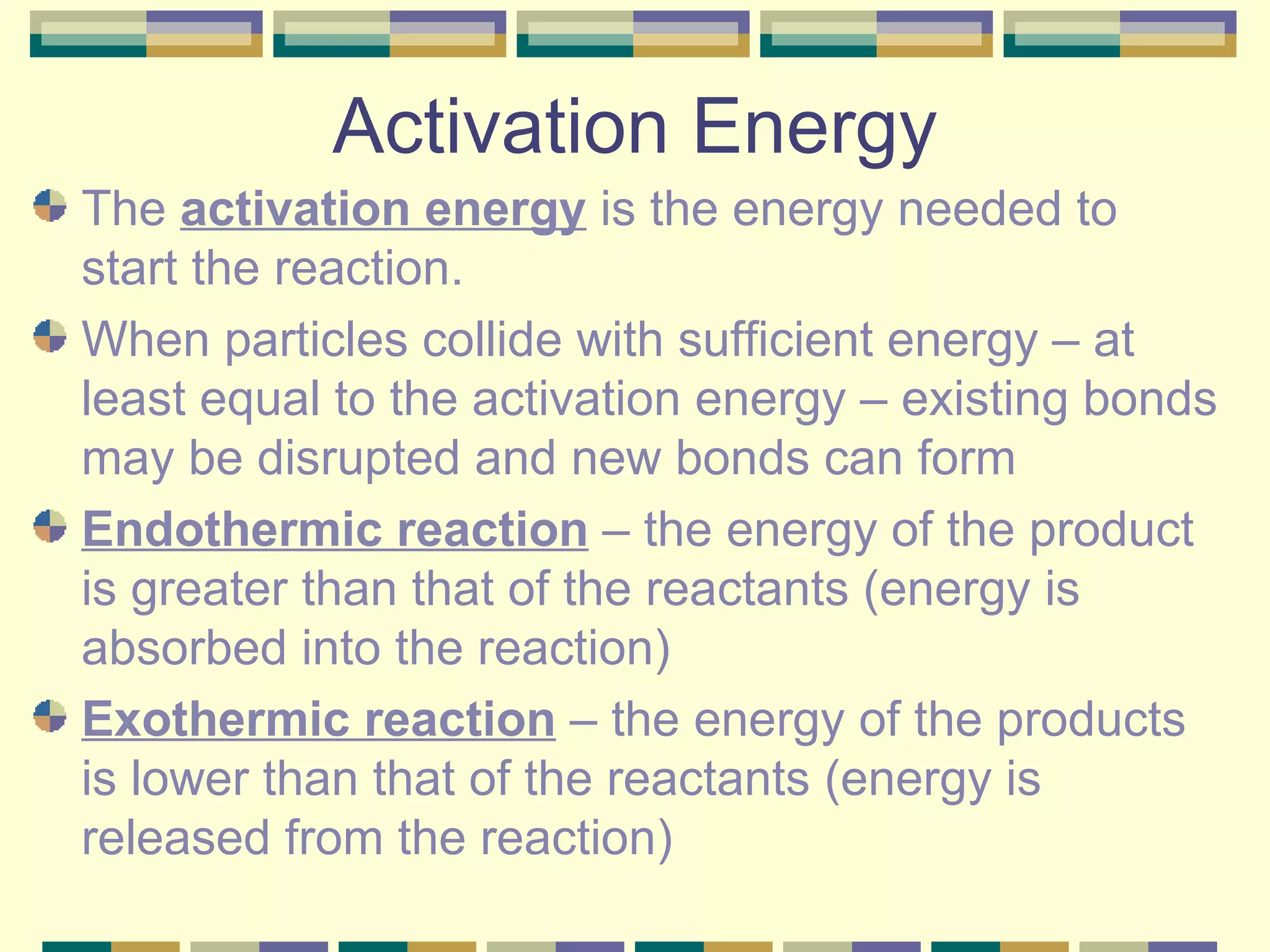 Activation Energy

The activation energy is the energy needed to start the reaction.

When particles collide with sufficient energy – at least equal to the activation energy – existing bonds may be disrupted and new bonds can form

Endothermic reaction – the energy of the product is greater than that of the reactants (energy is absorbed into the reaction)

Exothermic reaction – the energy of the products is lower than that of the reactants (energy is released from the reaction)